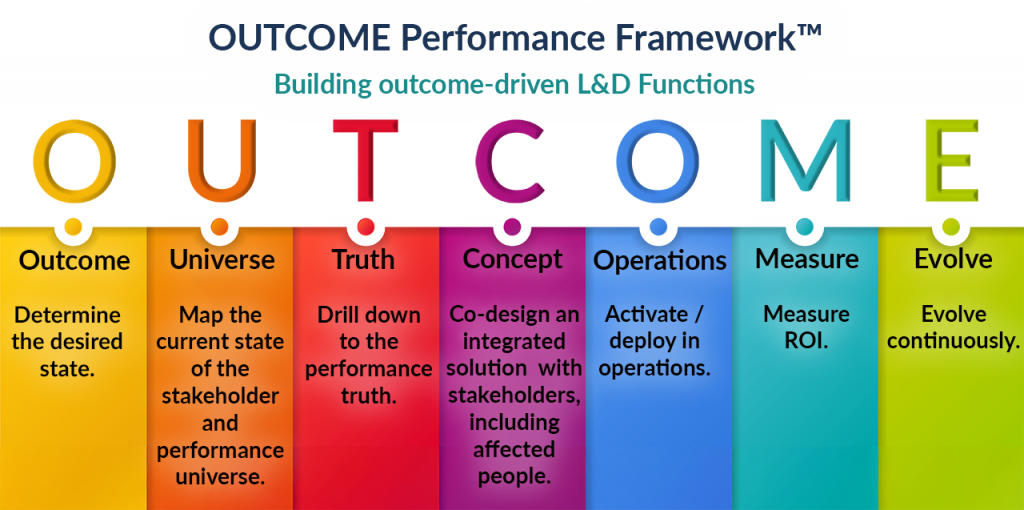 OUTCOME Performance Framework™

Building outcome-driven L&D Functions

O U T C O M E

Outcome

Determine the desired state.

Universe

Map the current state of the stakeholder and performance universe.

Truth

Drill down to the performance truth.

Concept

Co-design an integrated solution with stakeholders, including affected people.

Operations

Activate / deploy in operations.

Measure

Measure ROI.

Evolve

Evolve continuously.